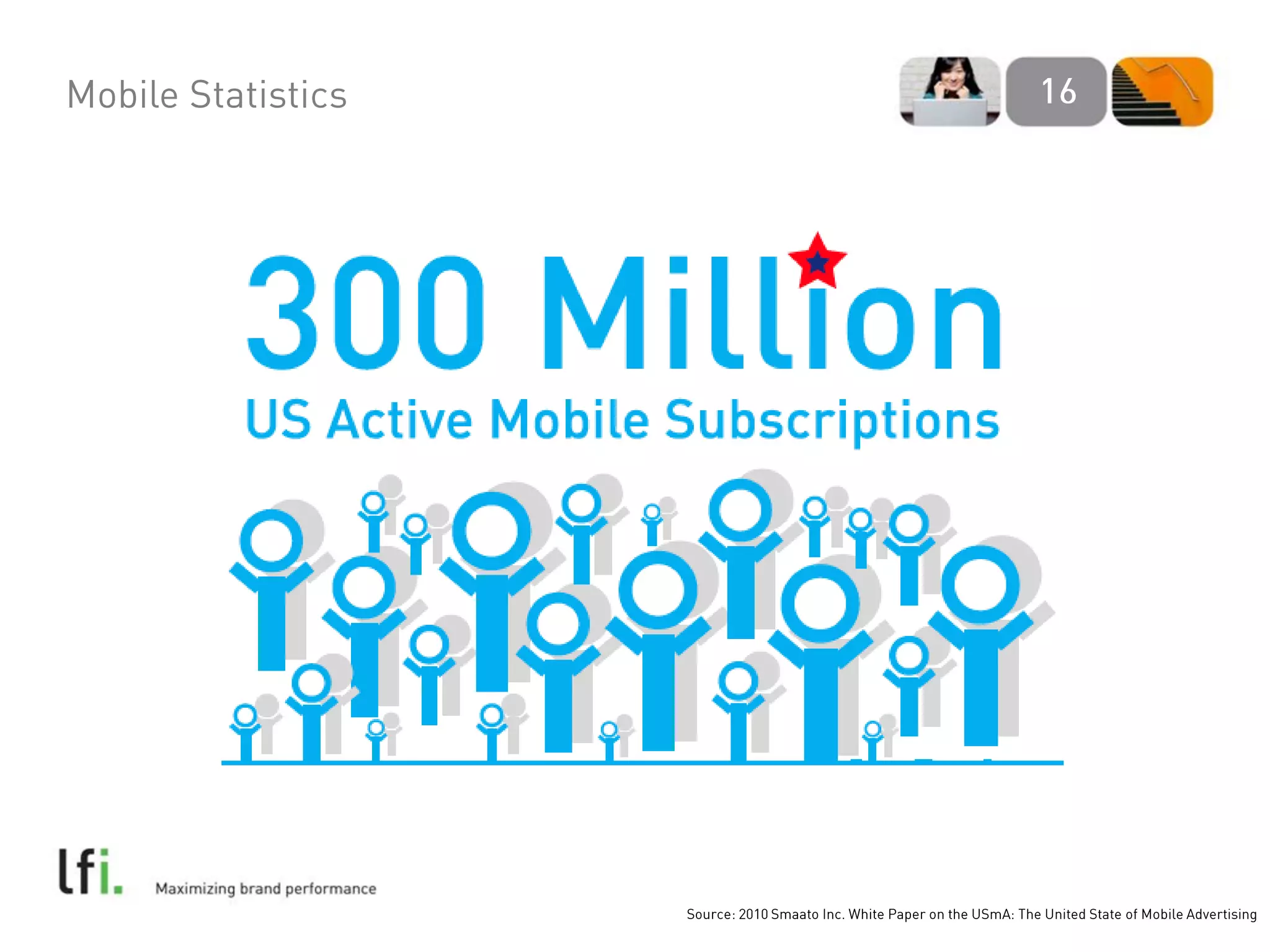 Mobile Statistics

16

300 Million
US Active Mobile Subscriptions

lfi.

Maximizing brand performance

Source: 2010 Smaato Inc. White Paper on the USmA: The United State of Mobile Advertising